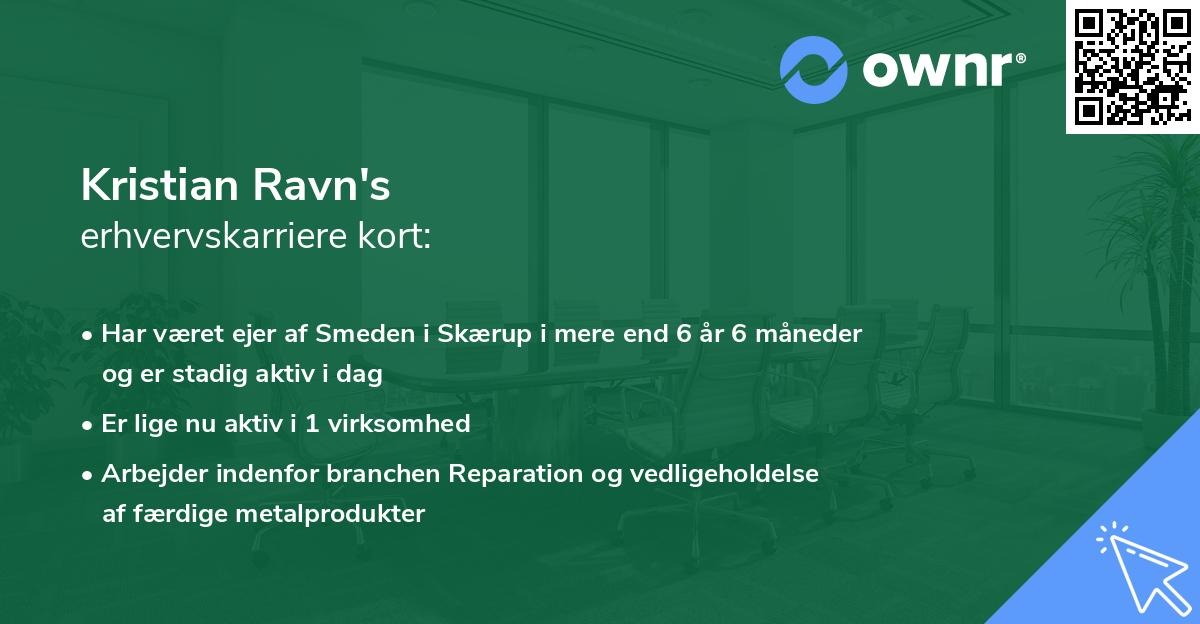 ownr®

Kristian Ravn's
erhvervskarriere kort:

• Har været ejer af Smeden i Skærup i mere end 6 år 6 måneder og er stadig aktiv i dag

• Er lige nu aktiv i 1 virksomhed

• Arbejder indenfor branchen Reparation og vedligeholdelse af færdige metalprodukter